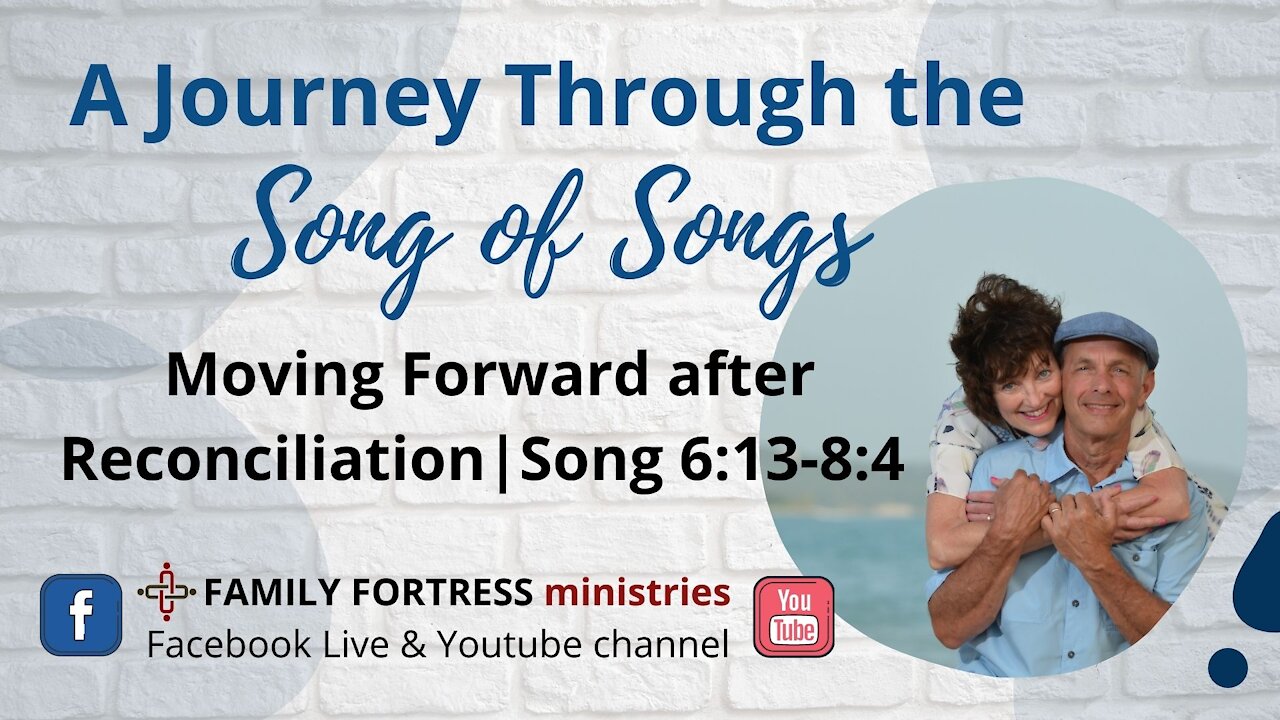 A Journey Through the
Song of Songs

Moving Forward after Reconciliation|Song 6:13-8:4

f

FAMILY FORTRESS ministries
Facebook Live & Youtube channel

You Tube